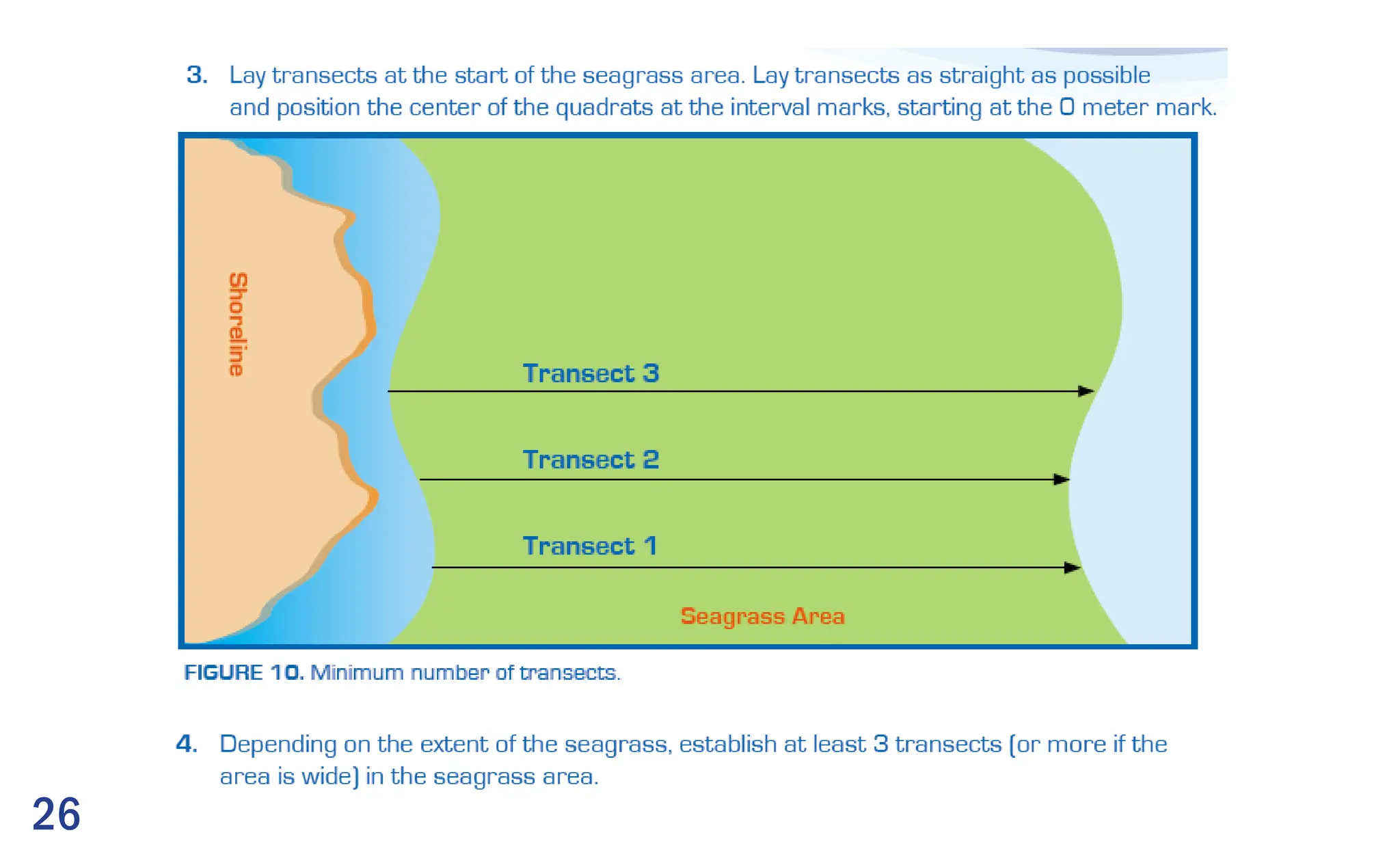 3. Lay transects at the start of the seagrass area. Lay transects as straight as possible and position the center of the quadrats at the interval marks, starting at the 0 meter mark.

Shoreline

Transect 3

Transect 2

Transect 1

Seagrass Area

FIGURE 10. Minimum number of transects.

4. Depending on the extent of the seagrass, establish at least 3 transects (or more if the area is wide) in the seagrass area.

26